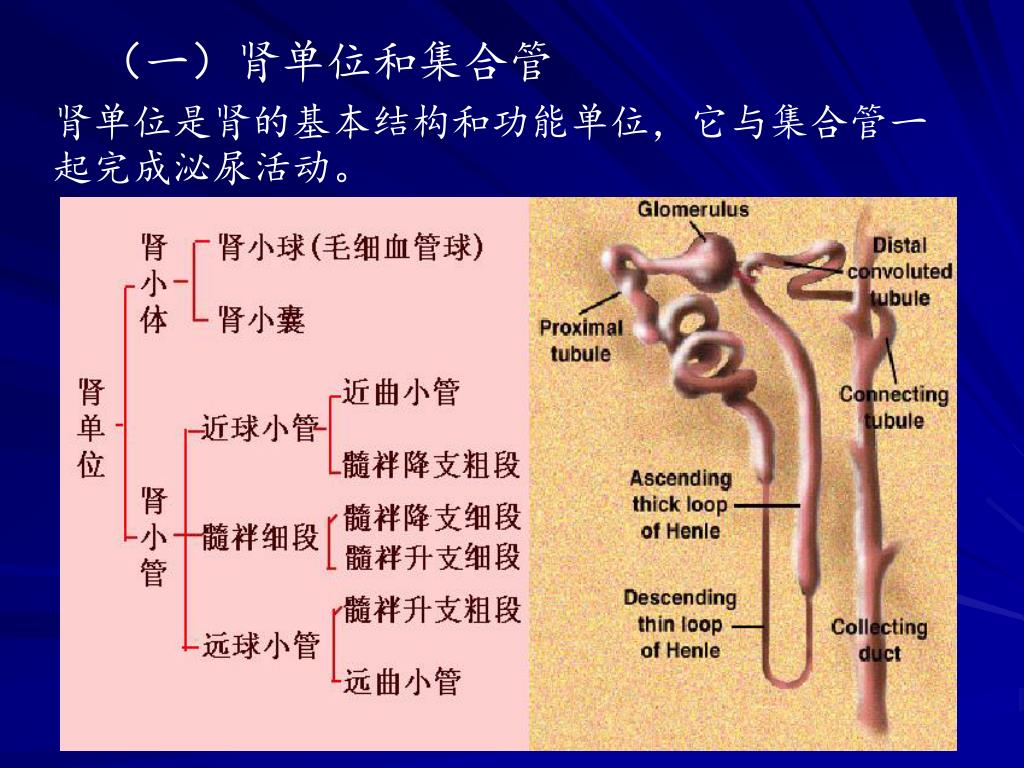 （一）肾单位和集合管

肾单位是肾的基本结构和功能单位，它与集合管一起完成泌尿活动。

肾单位
肾小体
肾小球(毛细血管球)
肾小囊
肾小管
近球小管
近曲小管
髓袢降支粗段
髓袢细段
髓袢降支细段
髓袢升支细段
远球小管
髓袢升支粗段
远曲小管

Glomerulus
Distal convoluted tubule
Proximal tubule
Connecting tubule
Ascending thick loop of Henle
Descending thin loop of Henle
Collecting duct